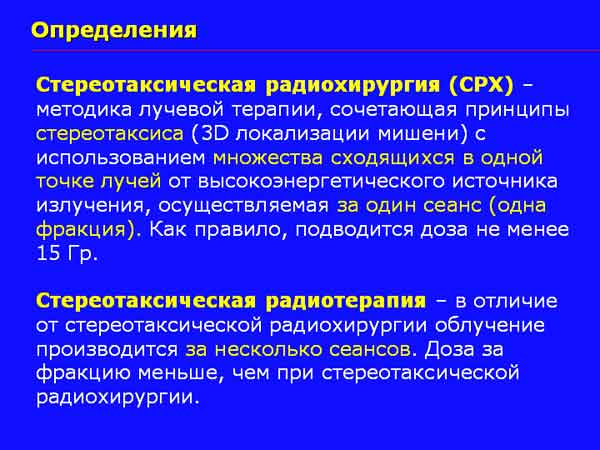 Определения

Стереотаксическая радиохирургия (СРХ) – методика лучевой терапии, сочетающая принципы стереотаксиса (3D локализации мишени) с использованием множества сходящихся в одной точке лучей от высокоэнергетического источника излучения, осуществляемая за один сеанс (одна фракция). Как правило, подводится доза не менее 15 Гр.

Стереотаксическая радиотерапия – в отличие от стереотаксической радиохирургии облучение производится за несколько сеансов. Доза за фракцию меньше, чем при стереотаксической радиохирургии.